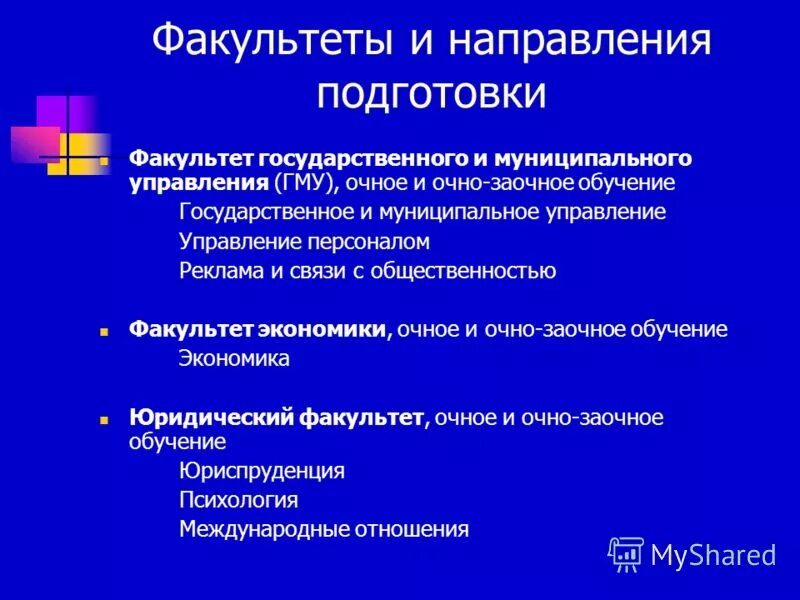 Факультеты и направления подготовки

Факультет государственного и муниципального управления (ГМУ), очное и очно-заочное обучение
Государственное и муниципальное управление
Управление персоналом
Реклама и связи с общественностью

Факультет экономики, очное и очно-заочное обучение
Экономика

Юридический факультет, очное и очно-заочное обучение
Юриспруденция
Психология
Международные отношения

MyShared